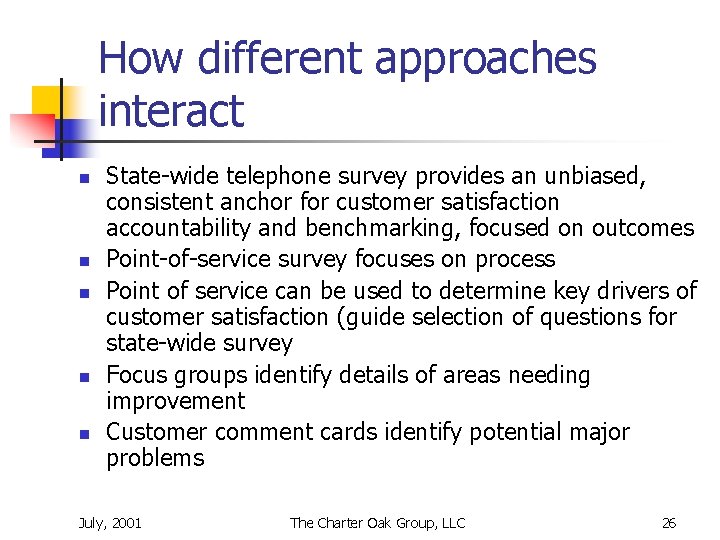 How different approaches interact

- State-wide telephone survey provides an unbiased, consistent anchor for customer satisfaction accountability and benchmarking, focused on outcomes
- Point-of-service survey focuses on process
- Point of service can be used to determine key drivers of customer satisfaction (guide selection of questions for state-wide survey
- Focus groups identify details of areas needing improvement
- Customer comment cards identify potential major problems

July, 2001 The Charter Oak Group, LLC 26